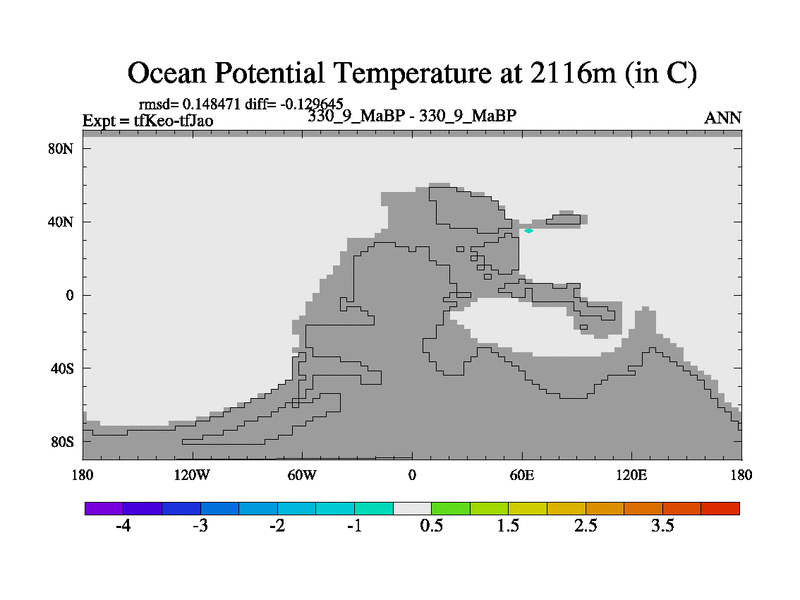 Ocean Potential Temperature at 2116m (in C)

rmsd= 0.148471 diff= -0.129645
Expt = tfKeo-tfJao
330_9_MaBP - 330_9_MaBP
ANN

80N
40N
0
40S
80S

180
120W
60W
0
60E
120E
180

-4
-3
-2
-1
0.5
1.5
2.5
3.5